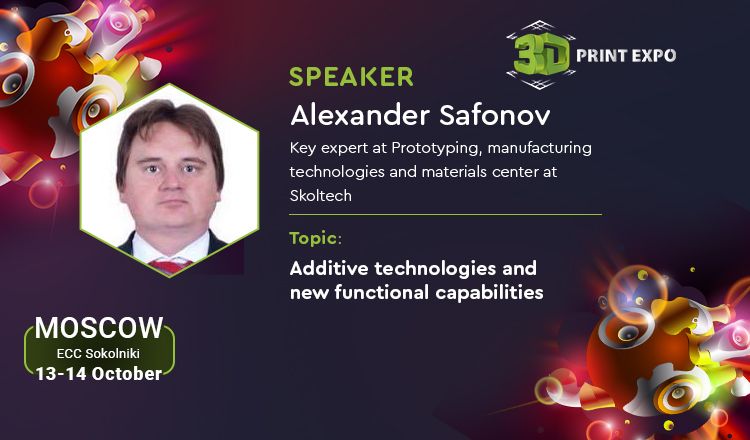 3D PRINT EXPO

SPEAKER

Alexander Safonov

Key expert at Prototyping, manufacturing technologies and materials center at Skoltech

Topic:

Additive technologies and new functional capabilities

MOSCOW
ECC Sokolniki
13-14 October